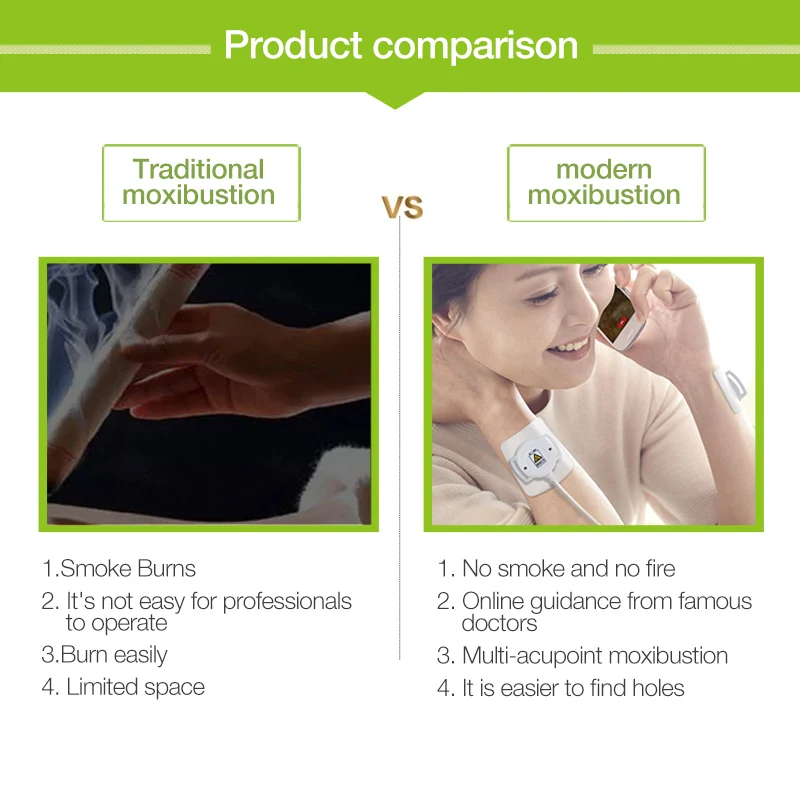 Product comparison

Traditional moxibustion

VS

modern moxibustion

1.Smoke Burns
2. It's not easy for professionals to operate
3.Burn easily
4. Limited space

1. No smoke and no fire
2. Online guidance from famous doctors
3. Multi-acupoint moxibustion
4. It is easier to find holes